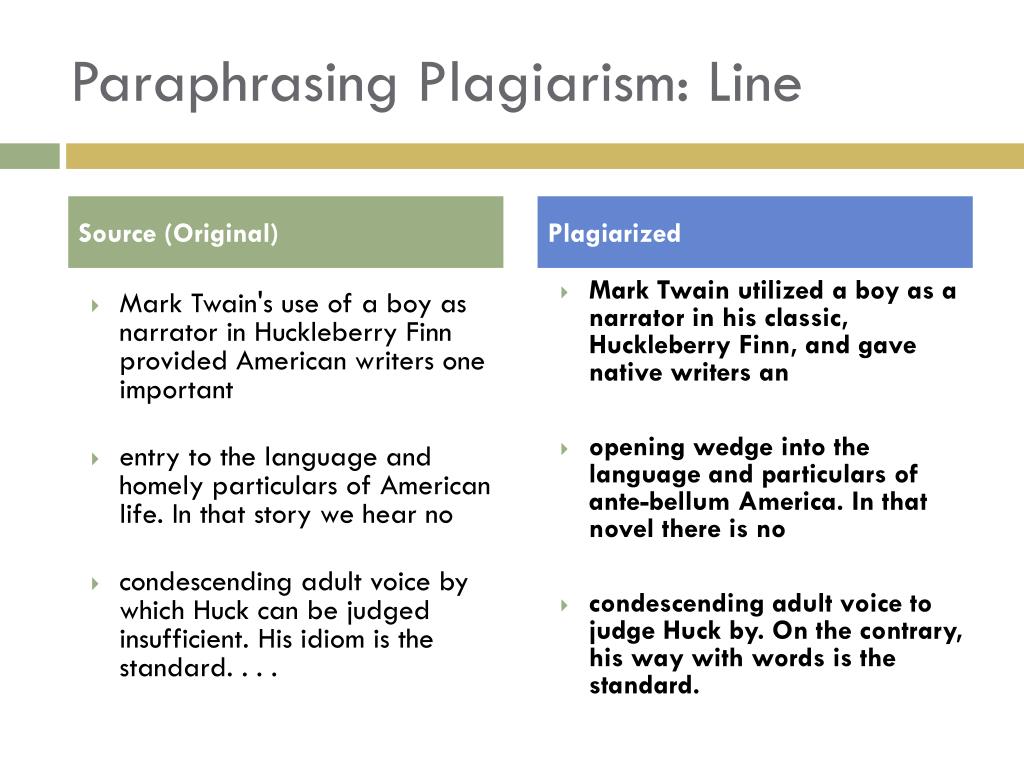 Paraphrasing Plagiarism: Line

Source (Original)

Mark Twain's use of a boy as narrator in Huckleberry Finn provided American writers one important

entry to the language and homely particulars of American life. In that story we hear no

condescending adult voice by which Huck can be judged insufficient. His idiom is the standard. . . .

Plagiarized

Mark Twain utilized a boy as a narrator in his classic, Huckleberry Finn, and gave native writers an

opening wedge into the language and particulars of ante-bellum America. In that novel there is no

condescending adult voice to judge Huck by. On the contrary, his way with words is the standard.